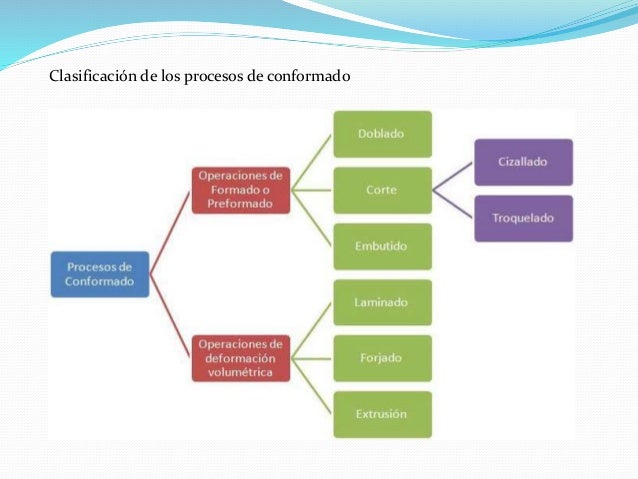 Clasificación de los procesos de conformado

Procesos de Conformado

Operaciones de Formado o Preformado

Doblado

Corte

Cizallado

Troquelado

Embutido

Operaciones de deformación volumétrica

Laminado

Forjado

Extrusión